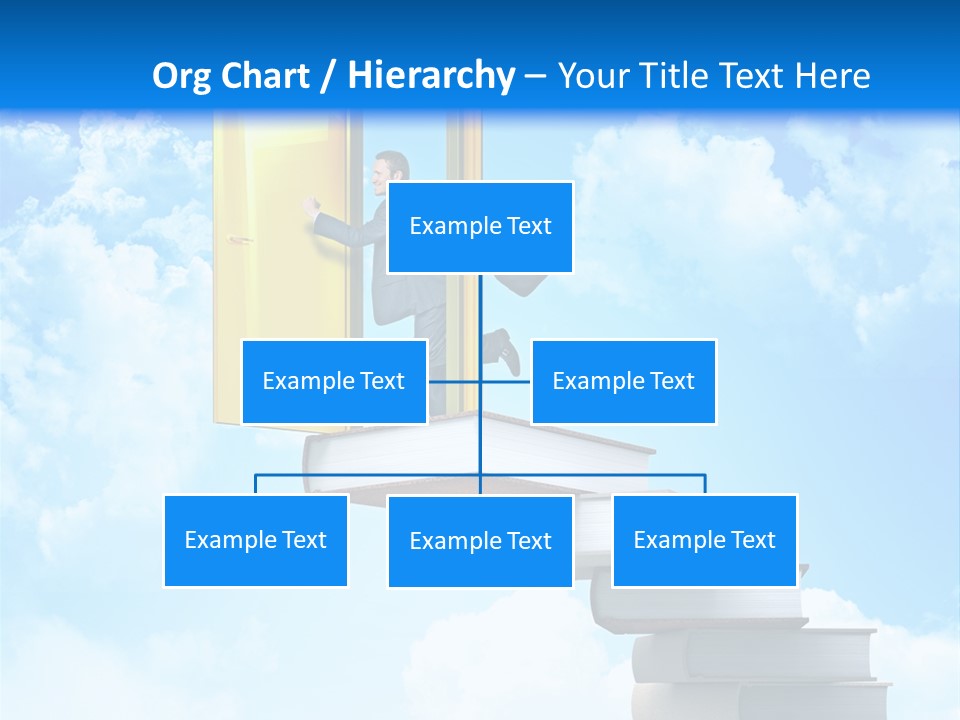 Org Chart / Hierarchy – Your Title Text Here

Example Text

Example Text

Example Text

Example Text

Example Text

Example Text